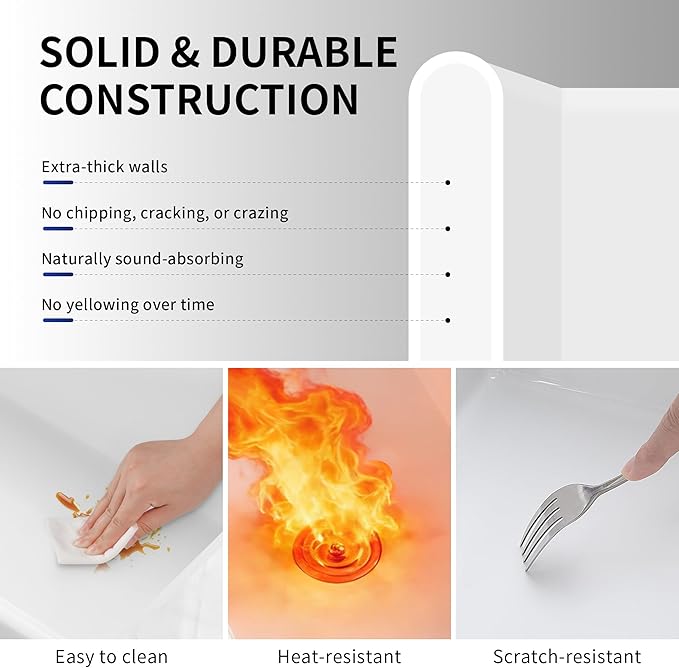 SOLID & DURABLE CONSTRUCTION

Extra-thick walls

No chipping, cracking, or crazing

Naturally sound-absorbing

No yellowing over time

Easy to clean

Heat-resistant

Scratch-resistant